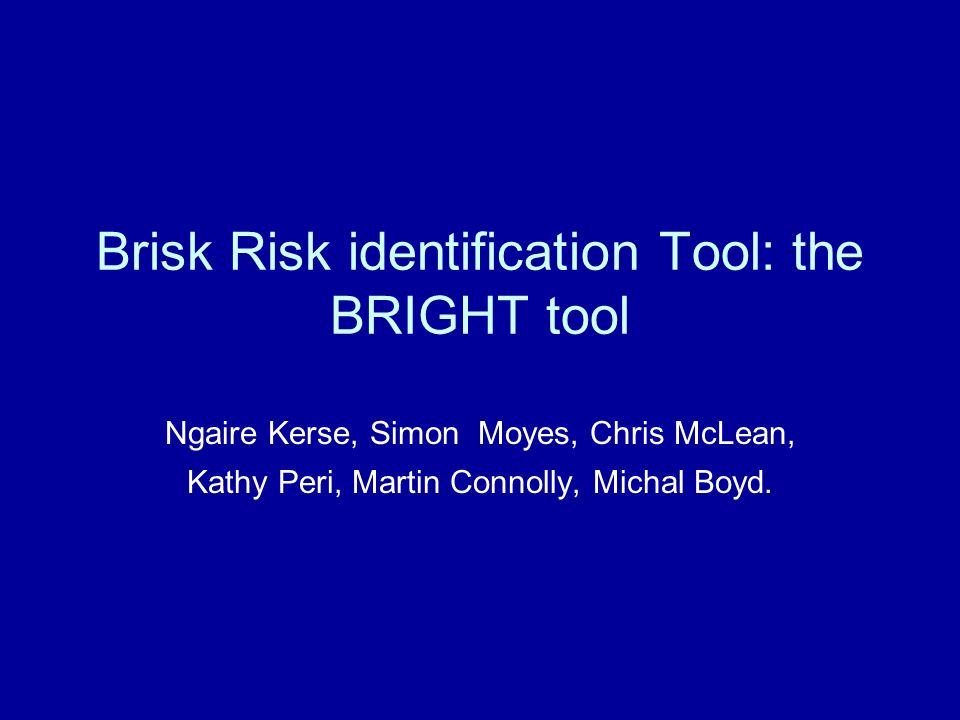 Brisk Risk identification Tool: the BRIGHT tool

Ngaire Kerse, Simon Moyes, Chris McLean,
Kathy Peri, Martin Connolly, Michal Boyd.